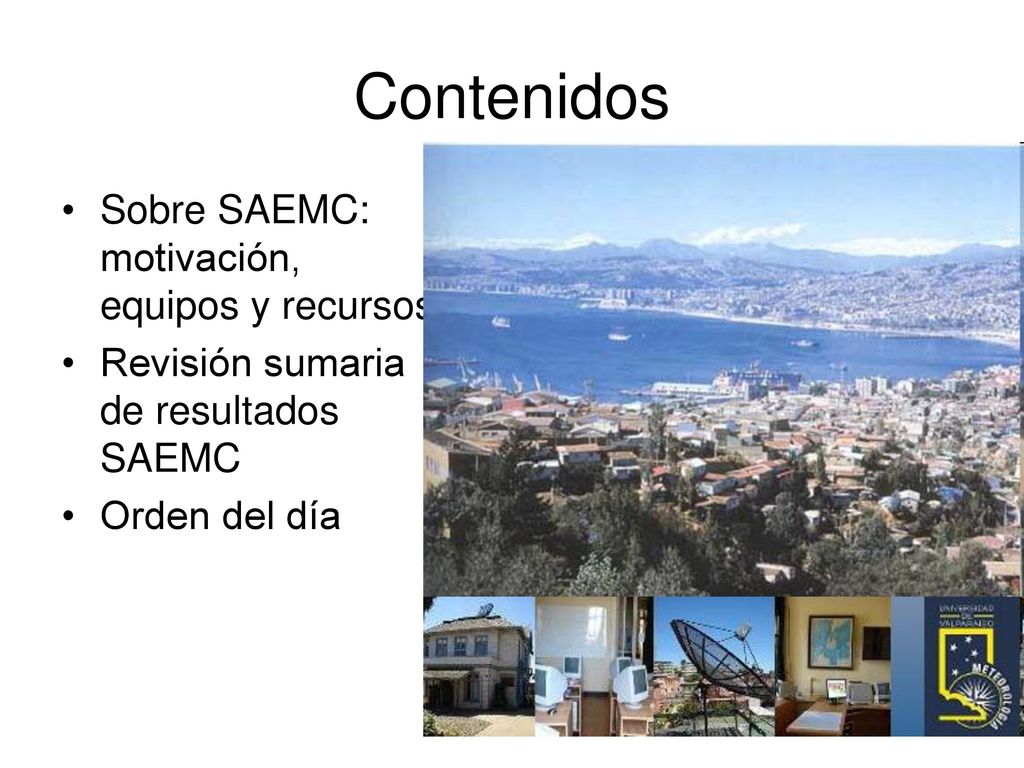 Contenidos

• Sobre SAEMC: motivación, equipos y recursos
• Revisión sumaria de resultados SAEMC
• Orden del día

UNIVERSIDAD DE VALPARAISO
METEOROLOGIA